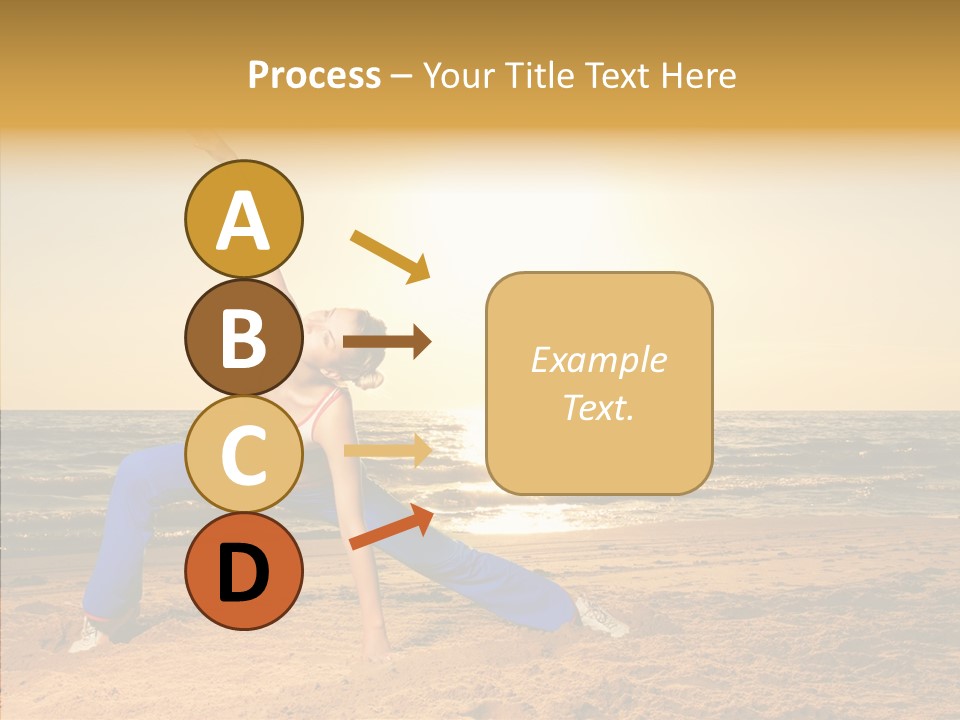 Process – Your Title Text Here

A

B

C

D

Example Text.